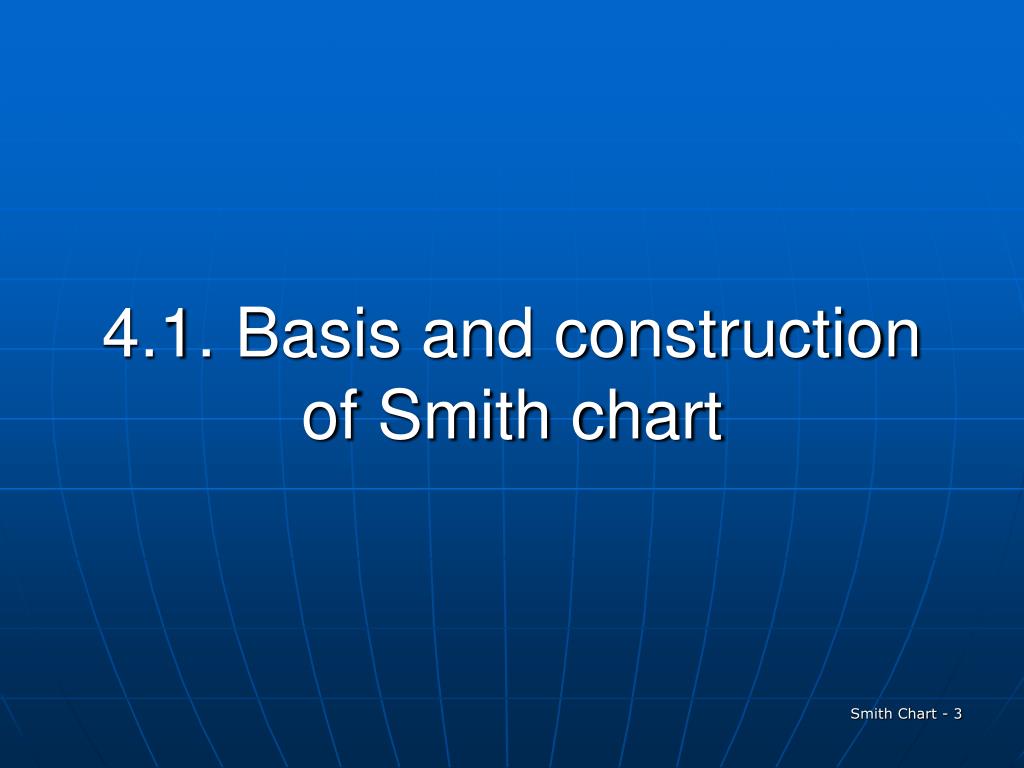 4.1. Basis and construction of Smith chart

Smith Chart - 3